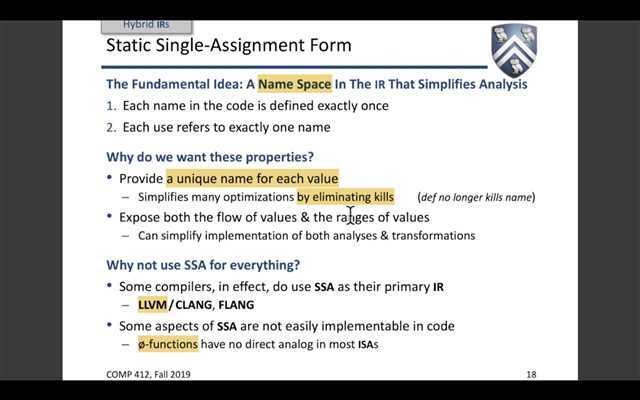 Hybrid IRs

Static Single-Assignment Form

The Fundamental Idea: A Name Space In The IR That Simplifies Analysis

1. Each name in the code is defined exactly once
2. Each use refers to exactly one name

Why do we want these properties?

• Provide a unique name for each value
 – Simplifies many optimizations by eliminating kills (def no longer kills name)
• Expose both the flow of values & the ranges of values
 – Can simplify implementation of both analyses & transformations

Why not use SSA for everything?

• Some compilers, in effect, do use SSA as their primary IR
 – LLVM/CLANG, FLANG
• Some aspects of SSA are not easily implementable in code
 – ø-functions have no direct analog in most ISAs

COMP 412, Fall 2019

18